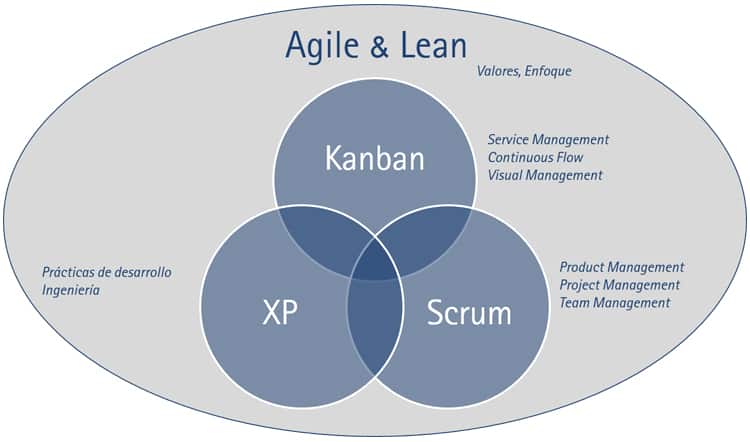 Agile & Lean

Valores, Enfoque

Kanban

Service Management
Continuous Flow
Visual Management

Prácticas de desarrollo
Ingeniería

XP

Scrum

Product Management
Project Management
Team Management